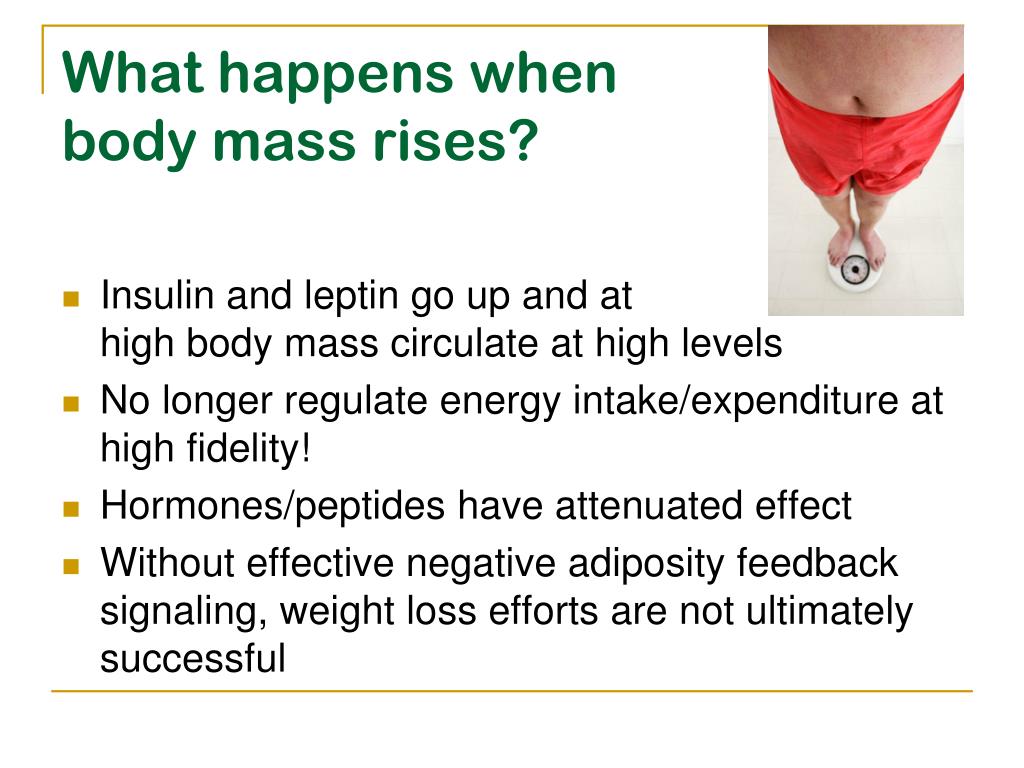 What happens when body mass rises?

- Insulin and leptin go up and at high body mass circulate at high levels
- No longer regulate energy intake/expenditure at high fidelity!
- Hormones/peptides have attenuated effect
- Without effective negative adiposity feedback signaling, weight loss efforts are not ultimately successful